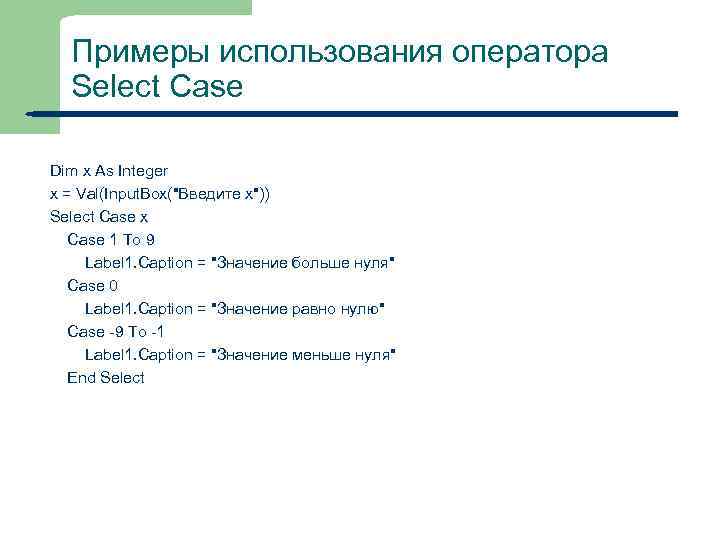 Примеры использования оператора Select Case

Dim x As Integer
x = Val(InputBox("Введите x"))
Select Case x
Case 1 To 9
Label1.Caption = "Значение больше нуля"
Case 0
Label1.Caption = "Значение равно нулю"
Case -9 To -1
Label1.Caption = "Значение меньше нуля"
End Select